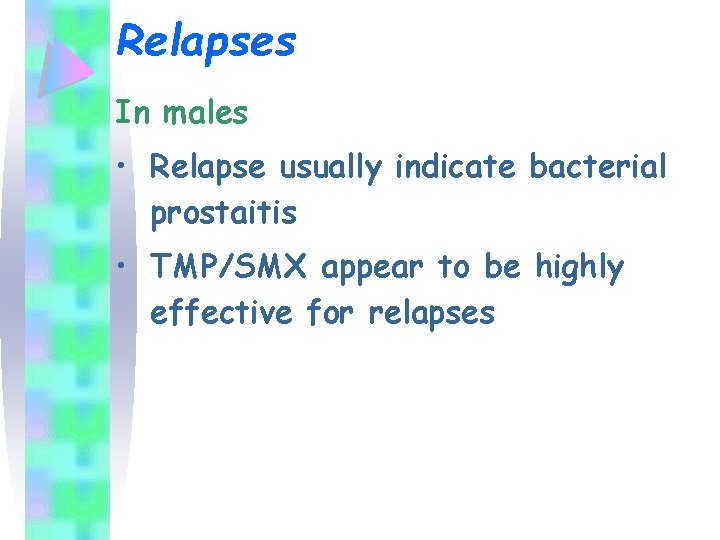 Relapses

In males

• Relapse usually indicate bacterial prostaitis

• TMP/SMX appear to be highly effective for relapses